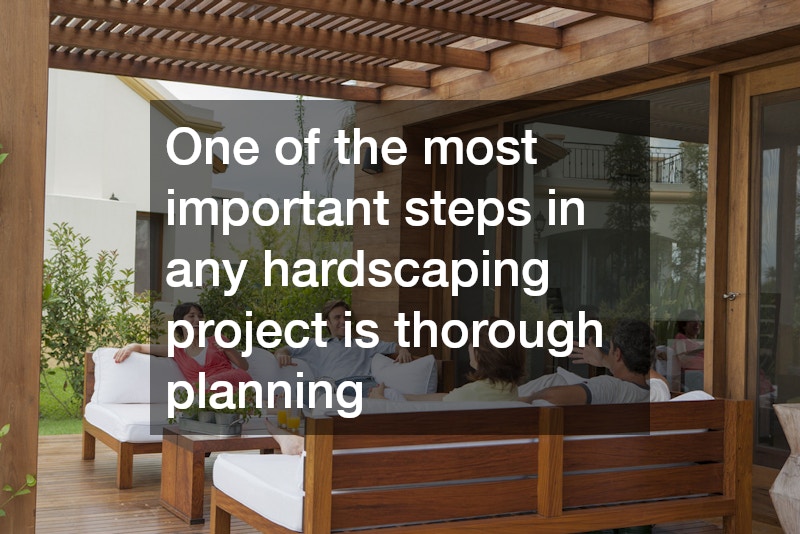 One of the most important steps in any hardscaping project is thorough planning